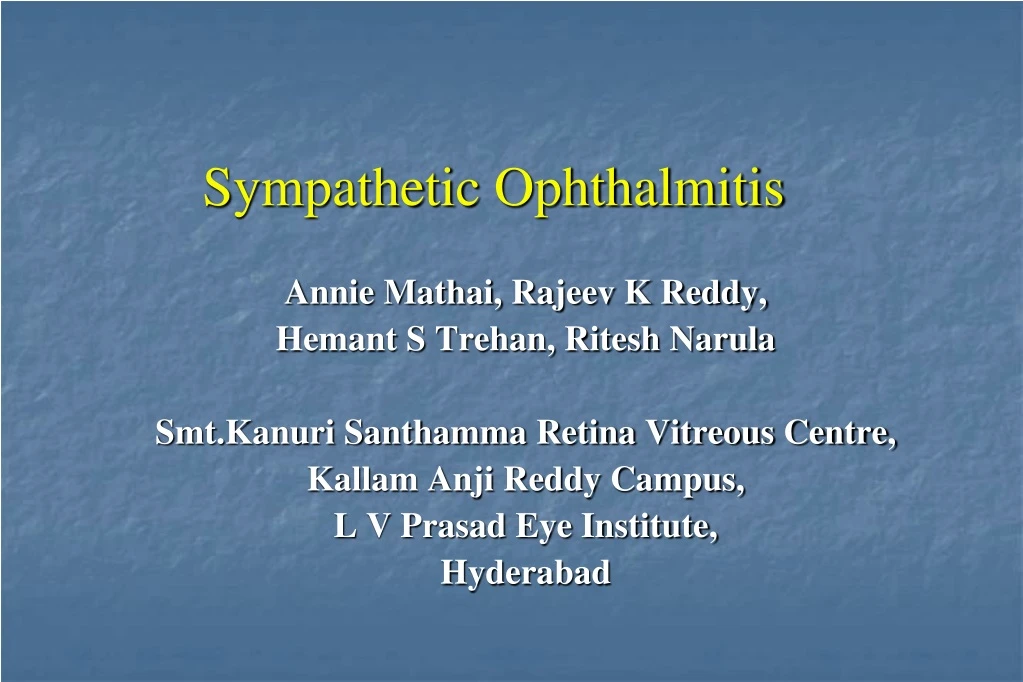 Sympathetic Ophthalmitis

Annie Mathai, Rajeev K Reddy,
Hemant S Trehan, Ritesh Narula

Smt.Kanuri Santhamma Retina Vitreous Centre,
Kallam Anji Reddy Campus,
L V Prasad Eye Institute,
Hyderabad